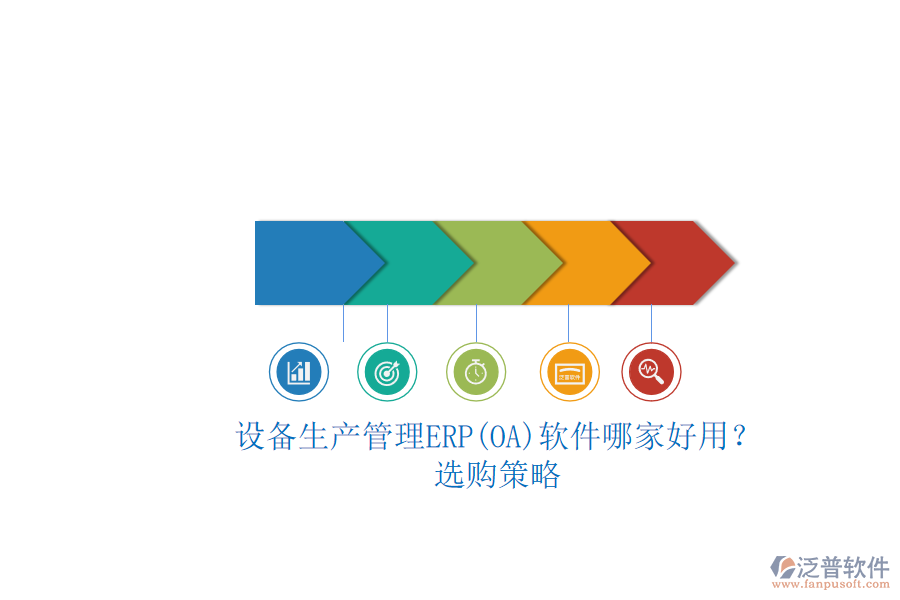 泛普软件

设备生产管理ERP(OA)软件哪家好用？选购策略

泛普软件
www.fanpusoft.com